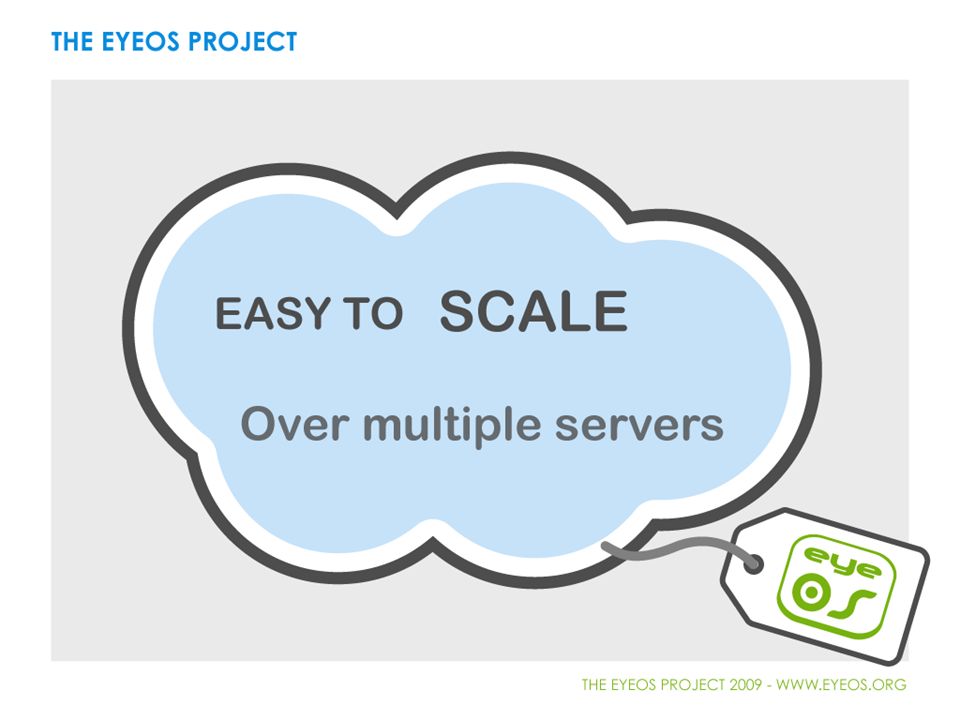 THE EYEOS PROJECT

EASY TO SCALE

Over multiple servers

eye OS

THE EYEOS PROJECT 2009 - WWW.EYEOS.ORG